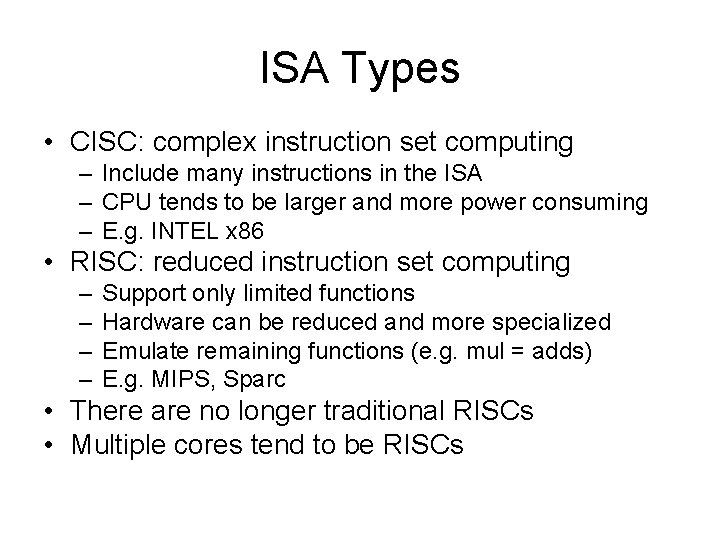 ISA Types

• CISC: complex instruction set computing
  – Include many instructions in the ISA
  – CPU tends to be larger and more power consuming
  – E.g. INTEL x86
• RISC: reduced instruction set computing
  – Support only limited functions
  – Hardware can be reduced and more specialized
  – Emulate remaining functions (e.g. mul = adds)
  – E.g. MIPS, Sparc
• There are no longer traditional RISCs
• Multiple cores tend to be RISCs